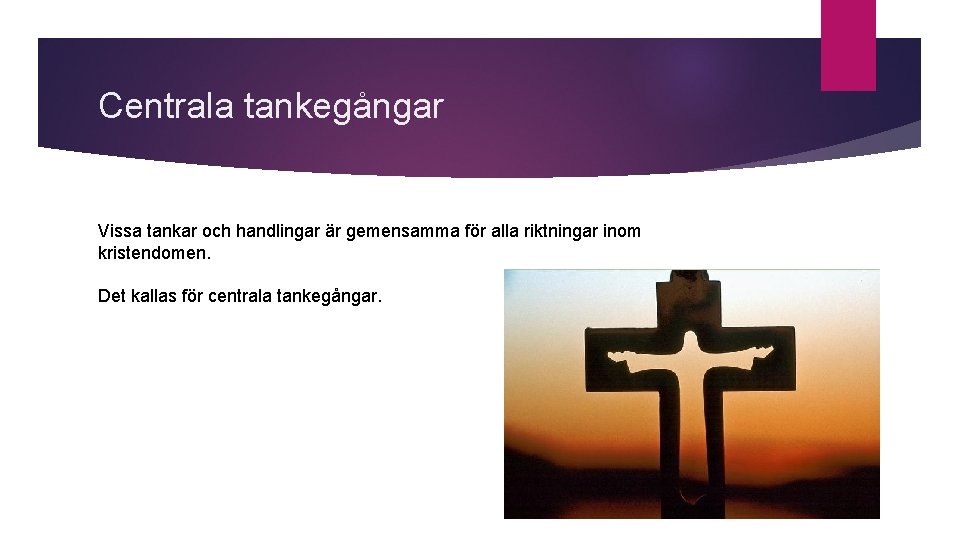 Centrala tankegångar

Vissa tankar och handlingar är gemensamma för alla riktningar inom kristendomen.

Det kallas för centrala tankegångar.